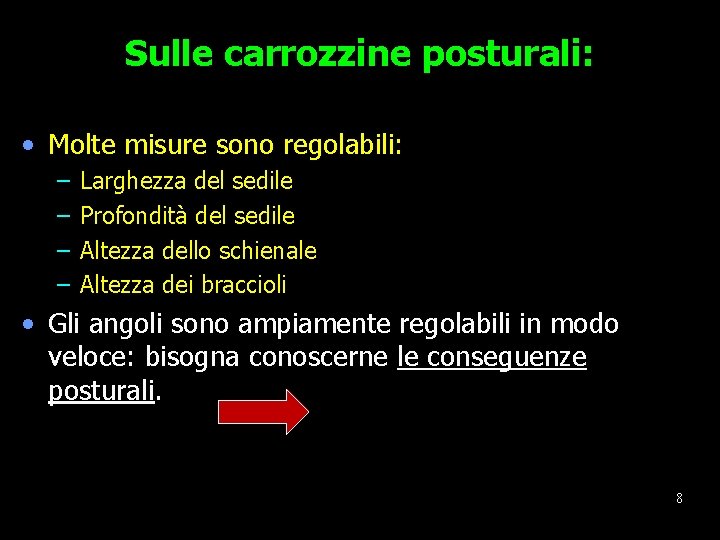 Sulle carrozzine posturali:

• Molte misure sono regolabili:
– Larghezza del sedile
– Profondità del sedile
– Altezza dello schienale
– Altezza dei braccioli

• Gli angoli sono ampiamente regolabili in modo veloce: bisogna conoscerne le conseguenze posturali.

8